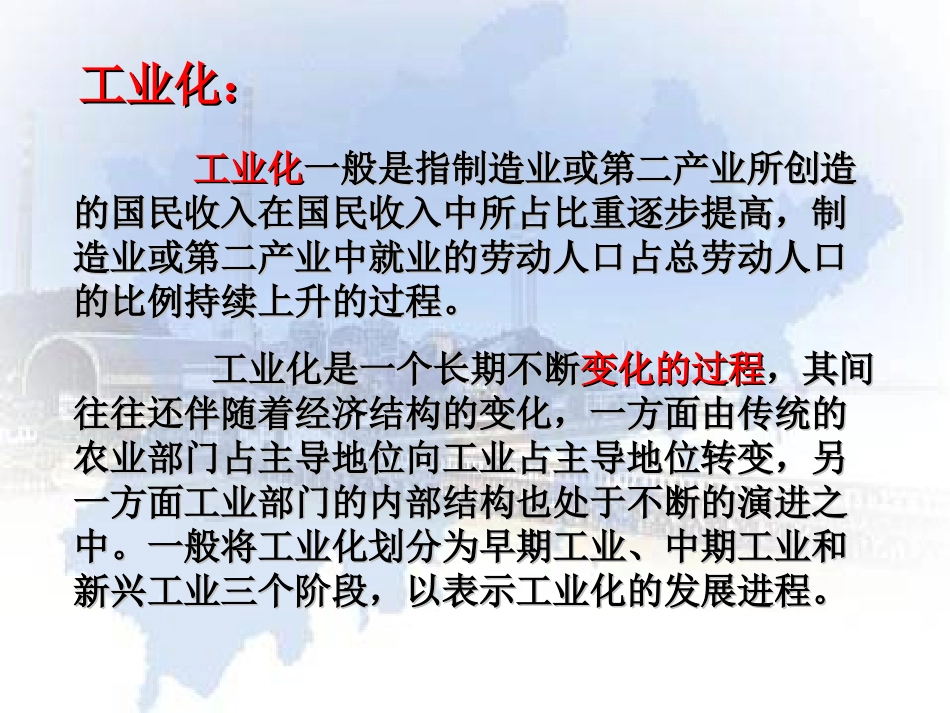 工业化：

工业化一般是指制造业或第二产业所创造的国民收入在国民收入中所占比重逐步提高，制造业或第二产业中就业的劳动人口占总劳动人口的比例持续上升的过程。

工业化是一个长期不断变化的过程，其间往往还伴随着经济结构的变化，一方面由传统的农业部门占主导地位向工业占主导地位转变，另一方面工业部门的内部结构也处于不断的演进之中。一般将工业化划分为早期工业、中期工业和新兴工业三个阶段，以表示工业化的发展进程。